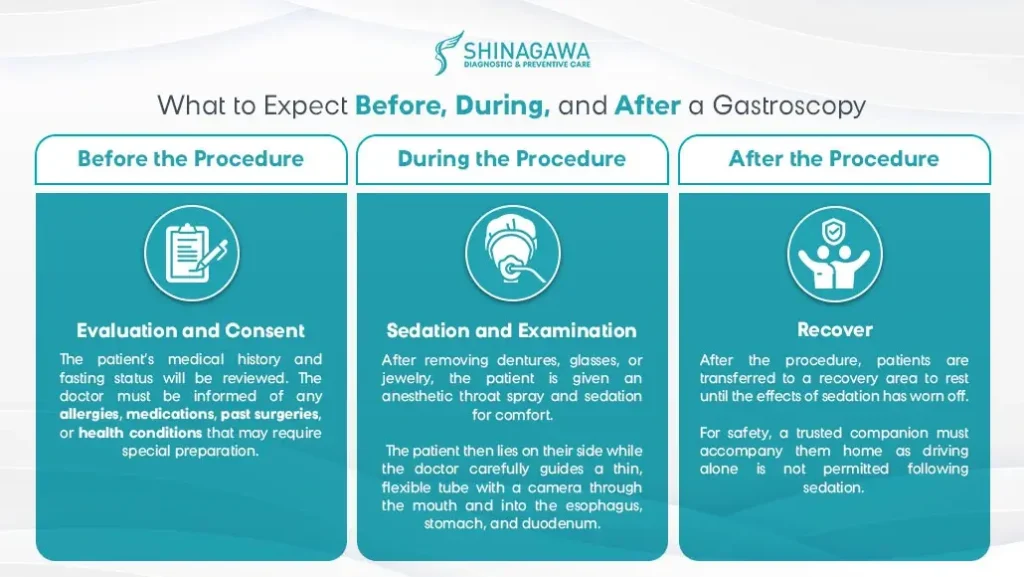 SHINAGAWA
DIAGNOSTIC & PREVENTIVE CARE

What to Expect Before, During, and After a Gastroscopy

Before the Procedure

Evaluation and Consent

The patient's medical history and fasting status will be reviewed. The doctor must be informed of any allergies, medications, past surgeries, or health conditions that may require special preparation.

During the Procedure

Sedation and Examination

After removing dentures, glasses, or jewelry, the patient is given an anesthetic throat spray and sedation for comfort.

The patient then lies on their side while the doctor carefully guides a thin, flexible tube with a camera through the mouth and into the esophagus, stomach, and duodenum.

After the Procedure

Recover

After the procedure, patients are transferred to a recovery area to rest until the effects of sedation has worn off.

For safety, a trusted companion must accompany them home as driving alone is not permitted following sedation.